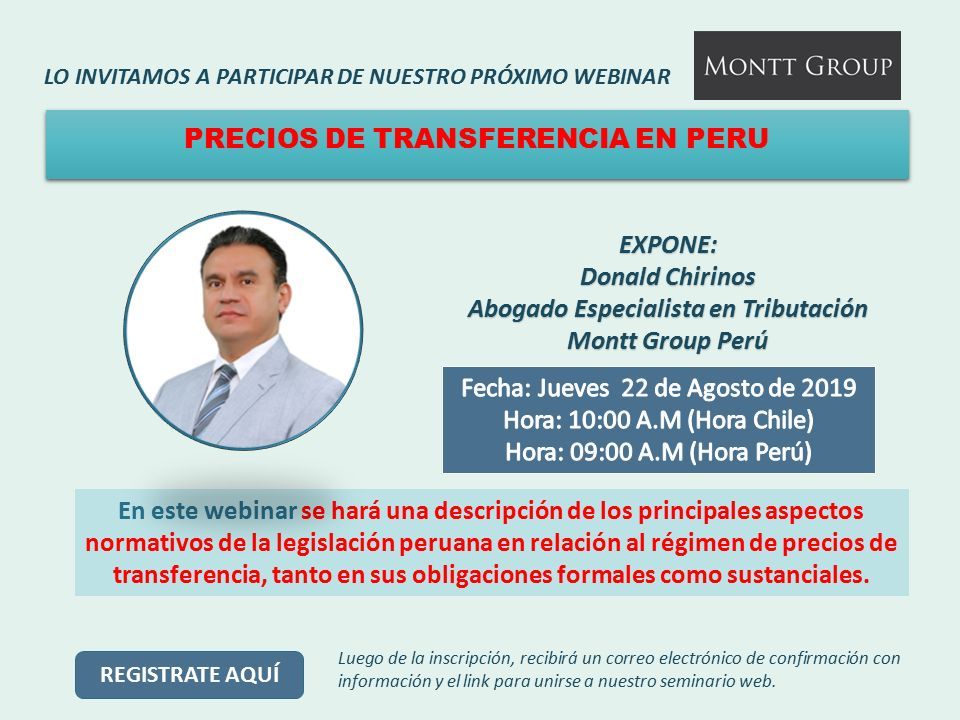 LO INVITAMOS A PARTICIPAR DE NUESTRO PRÓXIMO WEBINAR

MONTT GROUP

PRECIOS DE TRANSFERENCIA EN PERU

EXPONE:
Donald Chirinos
Abogado Especialista en Tributación
Montt Group Perú

Fecha: Jueves 22 de Agosto de 2019
Hora: 10:00 A.M (Hora Chile)
Hora: 09:00 A.M (Hora Perú)

En este webinar se hará una descripción de los principales aspectos normativos de la legislación peruana en relación al régimen de precios de transferencia, tanto en sus obligaciones formales como sustanciales.

REGISTRATE AQUÍ

Luego de la inscripción, recibirá un correo electrónico de confirmación con información y el link para unirse a nuestro seminario web.